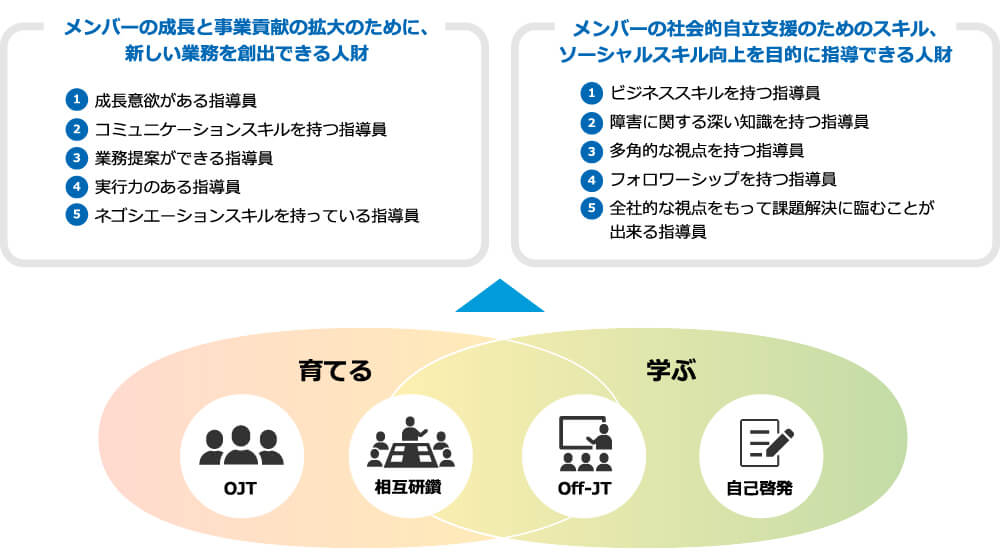 メンバーの成長と事業貢献の拡大のために、新しい業務を創出できる人財

1 成長意欲がある指導員
2 コミュニケーションスキルを持つ指導員
3 業務提案ができる指導員
4 実行力のある指導員
5 ネゴシエーションスキルを持っている指導員

メンバーの社会的自立支援のためのスキル、ソーシャルスキル向上を目的に指導できる人財

1 ビジネススキルを持つ指導員
2 障害に関する深い知識を持つ指導員
3 多角的な視点を持つ指導員
4 フォロワーシップを持つ指導員
5 全社的な視点をもって課題解決に臨むことが出来る指導員

育てる

学ぶ

OJT

相互研鑽

Off-JT

自己啓発